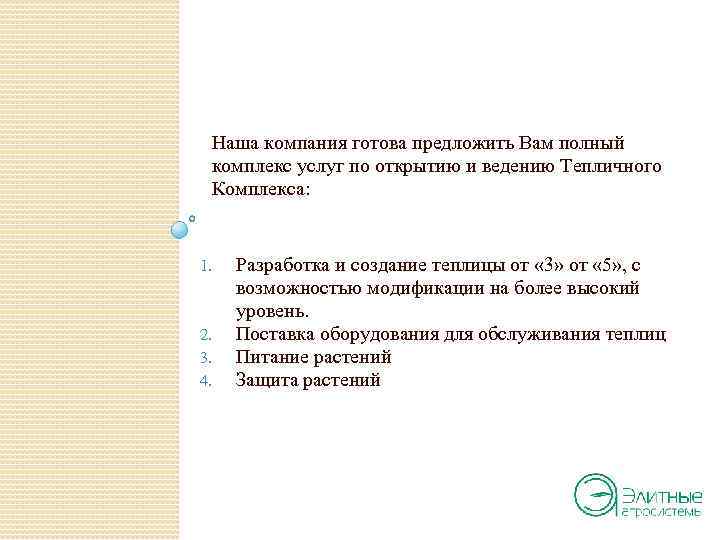 Наша компания готова предложить Вам полный комплекс услуг по открытию и ведению Тепличного Комплекса:

1. Разработка и создание теплицы от «3» от «5», с возможностью модификации на более высокий уровень.
2. Поставка оборудования для обслуживания теплиц
3. Питание растений
4. Защита растений

Элитные агросистемы